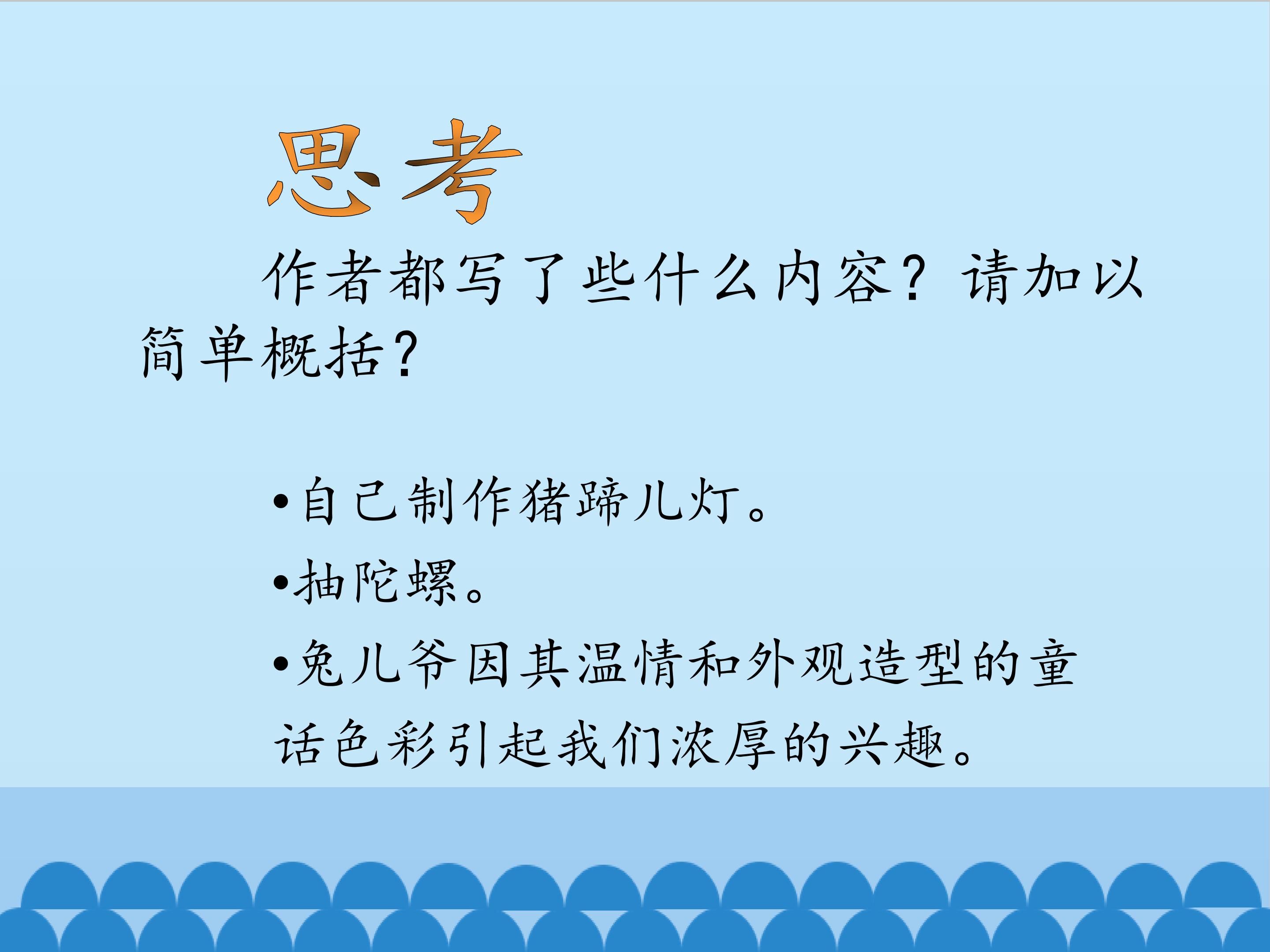 思考

作者都写了些什么内容？请加以简单概括？

•自己制作猪蹄儿灯。
•抽陀螺。
•兔儿爷因其温情和外观造型的童话色彩引起我们浓厚的兴趣。